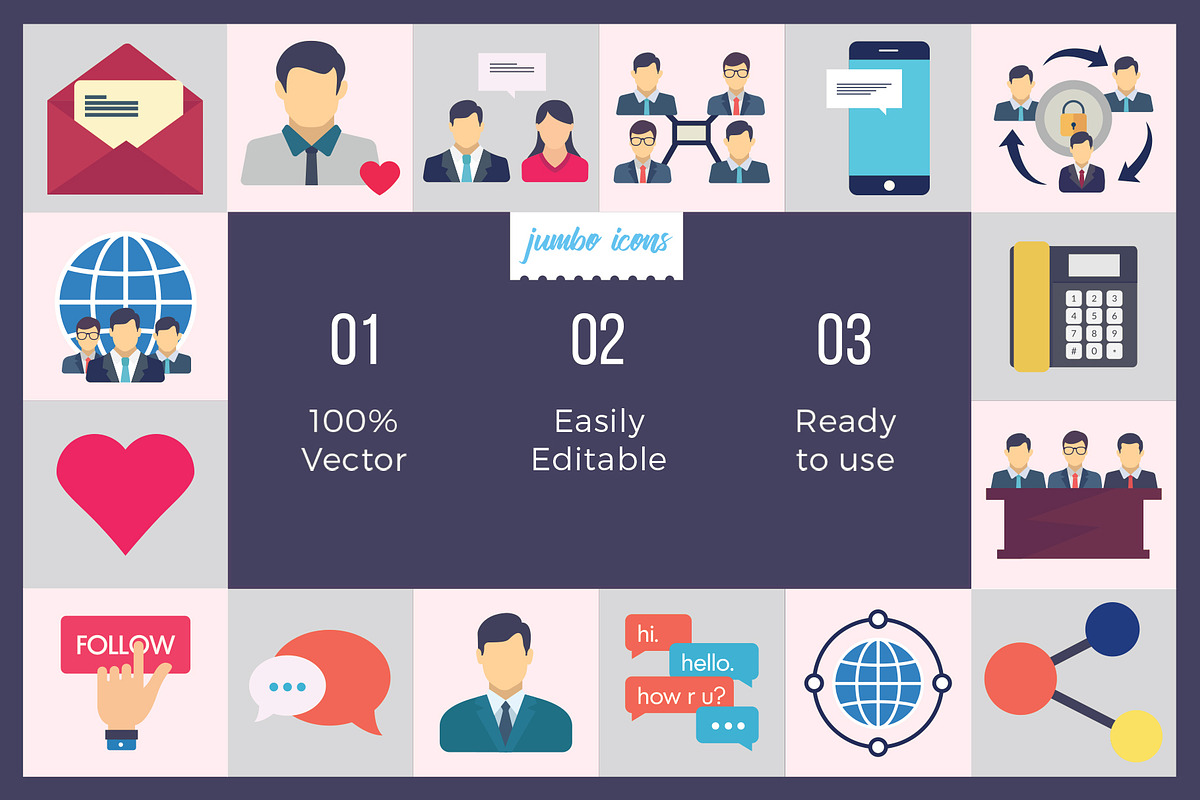 jumbo icons

01
100%
Vector

02
Easily
Editable

03
Ready
to use

1 2 3
4 5 6
7 8 9
# 0 *

FOLLOW

hi.
hello.
how r u?